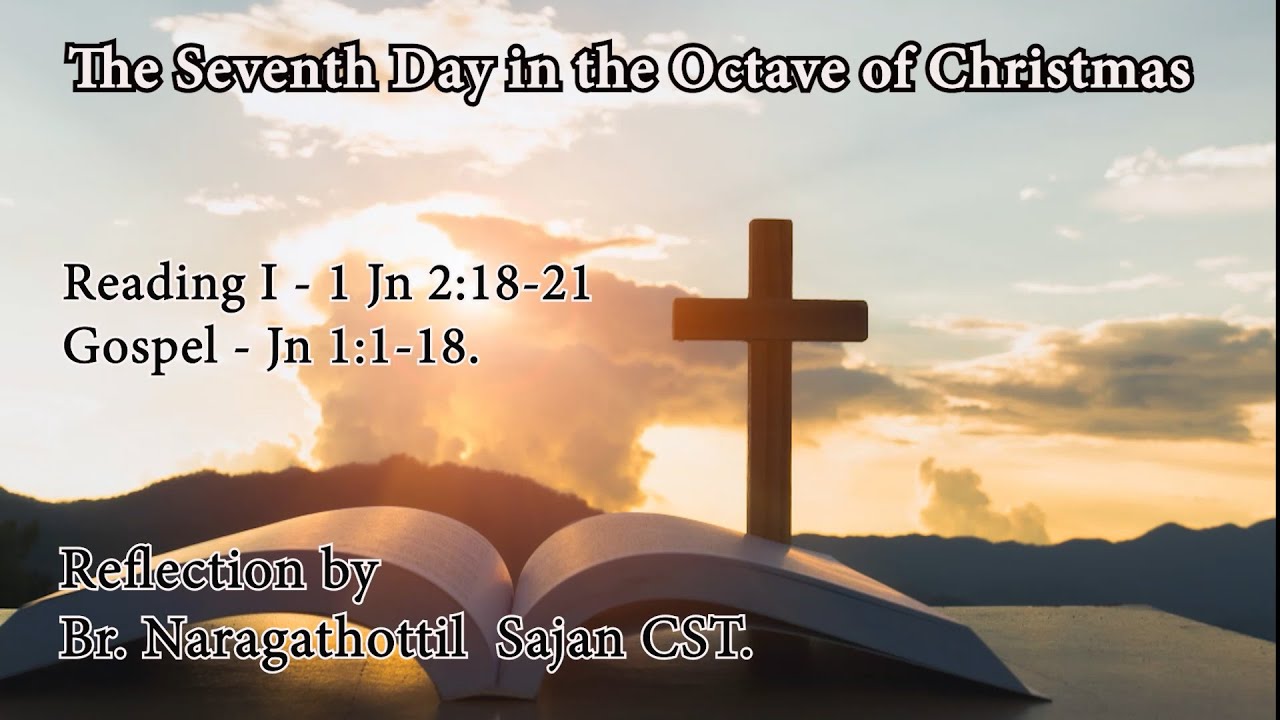 The Seventh Day in the Octave of Christmas

Reading I - 1 Jn 2:18-21
Gospel - Jn 1:1-18.

Reflection by
Br. Naragathottil Sajan CST.